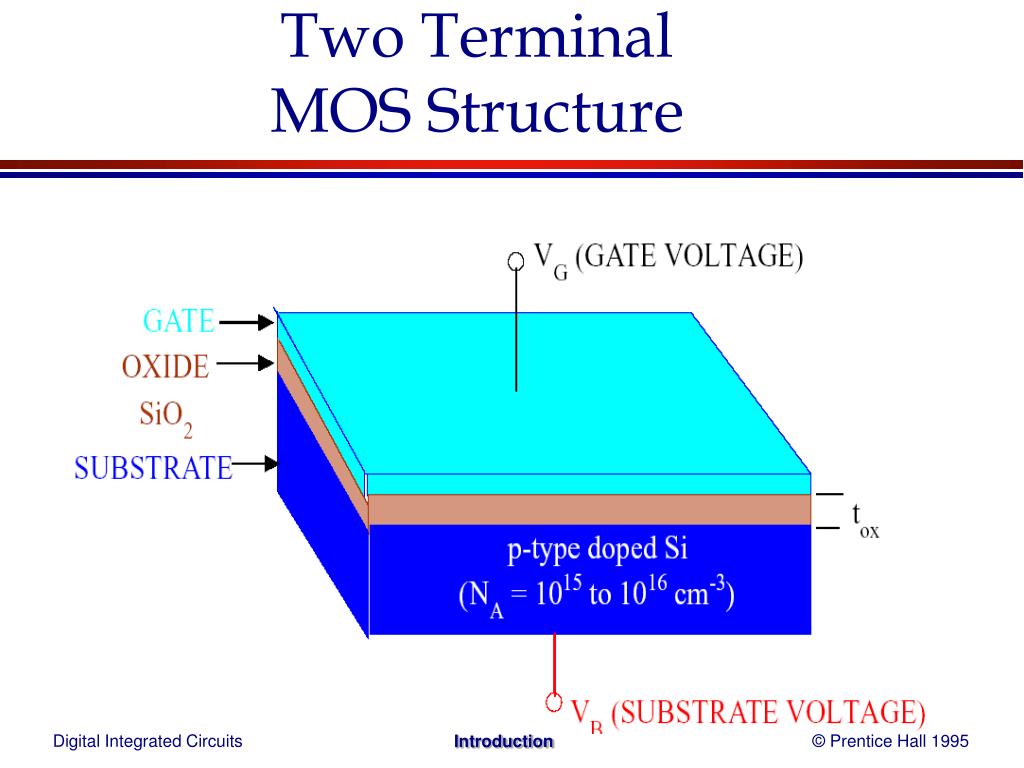 Two Terminal MOS Structure

$V_G$ (GATE VOLTAGE)

GATE

OXIDE

$SiO_2$

SUBSTRATE

$t_{ox}$

p-type doped Si

($N_A = 10^{15}$ to $10^{16}$ $cm^{-3}$)

$V_B$ (SUBSTRATE VOLTAGE)

Digital Integrated Circuits

Introduction

© Prentice Hall 1995